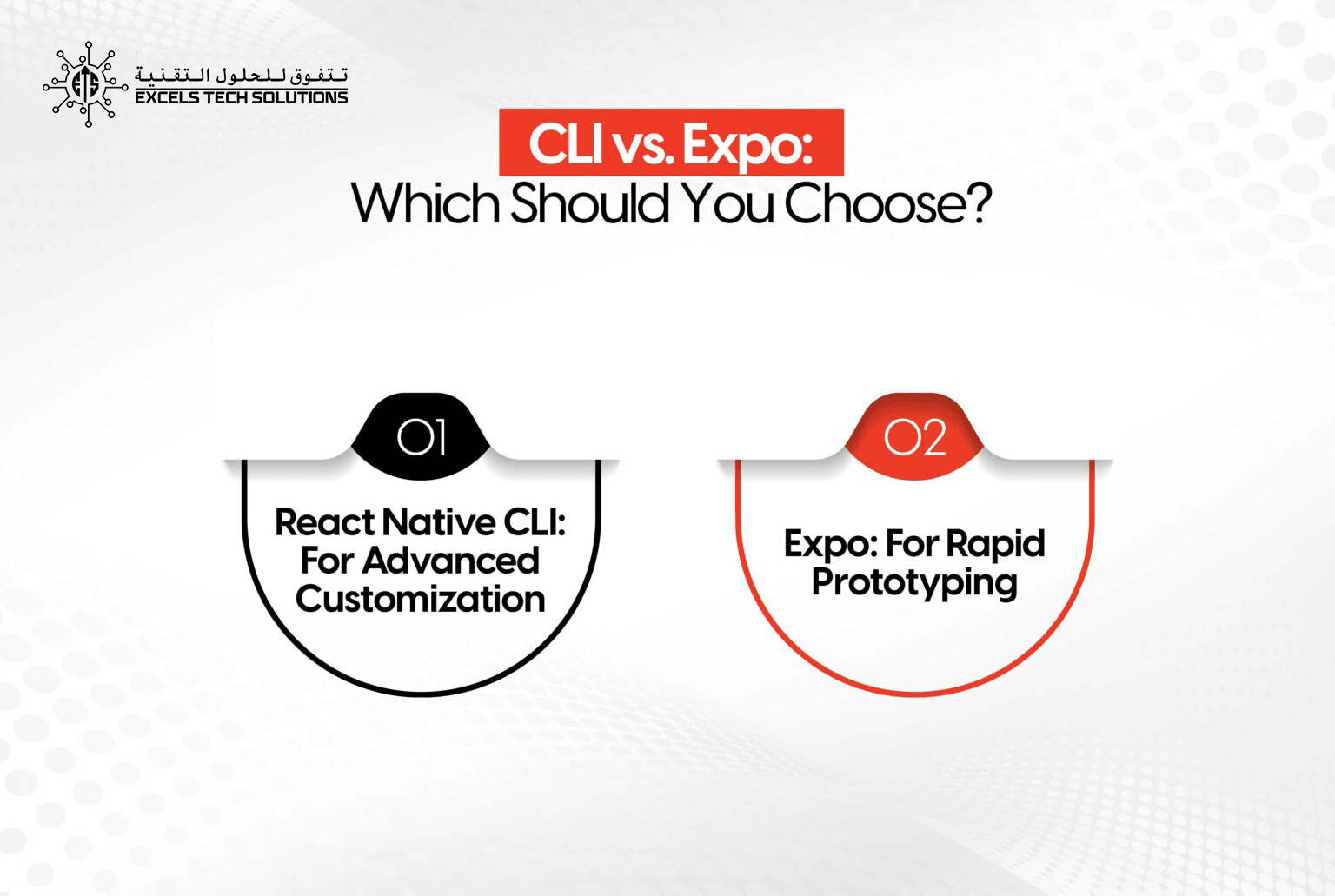 ETS
تتفوق للحلول التقنية
EXCELS TECH SOLUTIONS

CLI vs. Expo:
Which Should You Choose?

01
React Native CLI: For Advanced Customization

02
Expo: For Rapid Prototyping